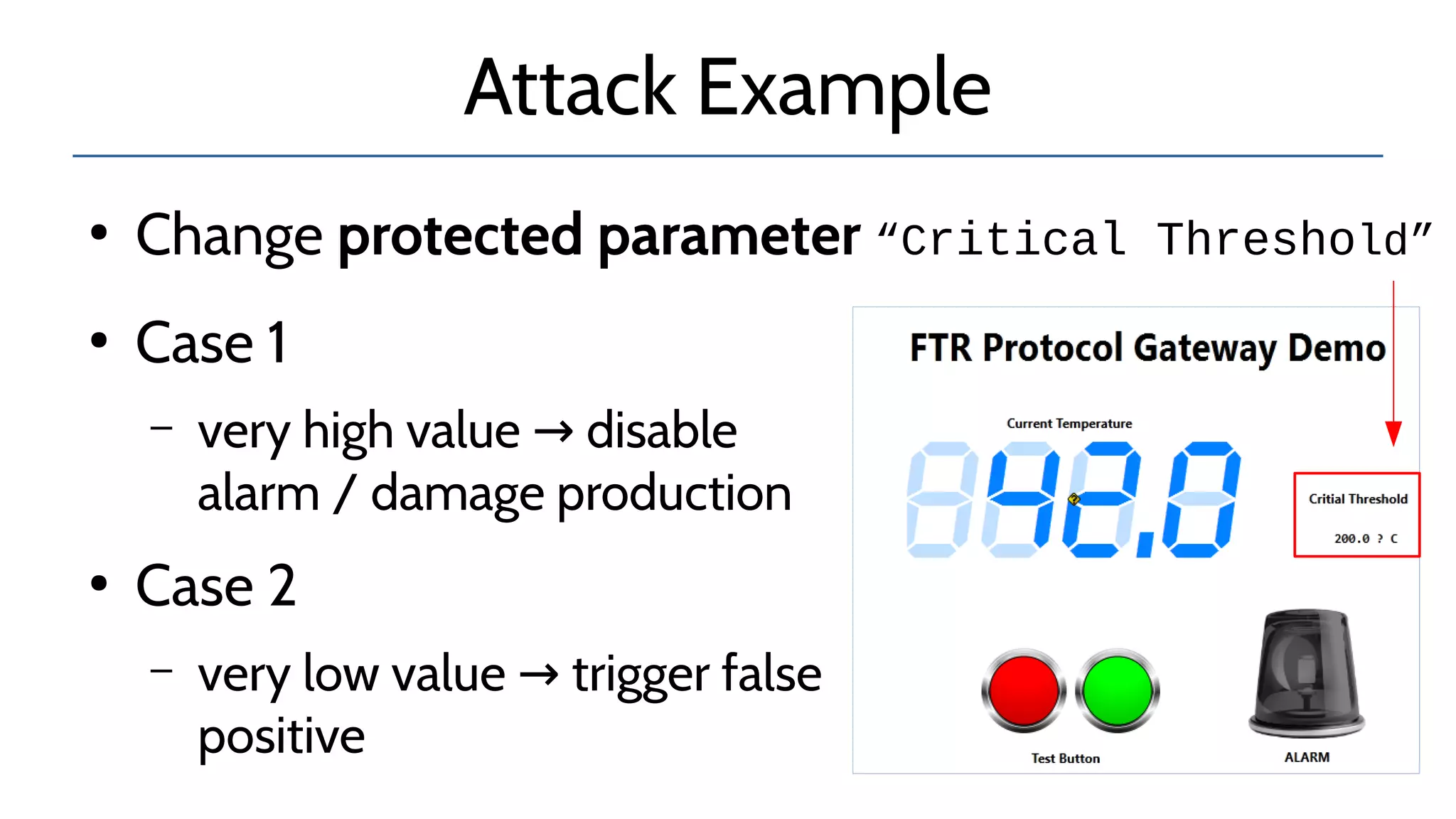 Attack Example

• Change **protected parameter** “Critical Threshold”

• Case 1

– very high value → disable alarm / damage production

• Case 2

– very low value → trigger false positive

FTR Protocol Gateway Demo

Current Temperature

42.0

Critial Threshold

200.0 ? C

Test Button

ALARM